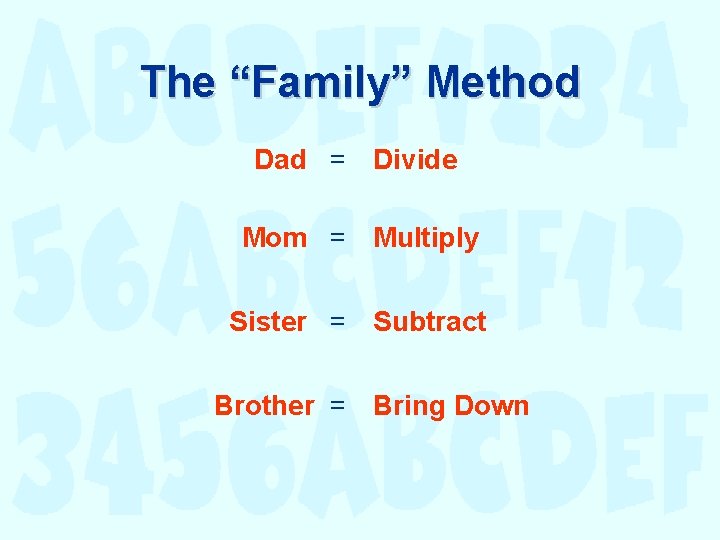 The “Family” Method

Dad = Divide

Mom = Multiply

Sister = Subtract

Brother = Bring Down